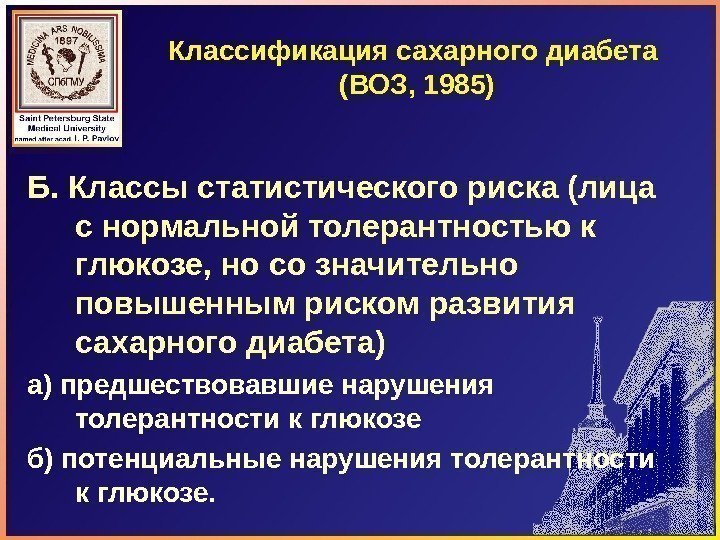 MEDICINA ARS NOBILISSIMA
1897
СПбГМУ
Saint Petersburg State Medical University named after acad. I. P. Pavlov

Классификация сахарного диабета (ВОЗ, 1985)

Б. Классы статистического риска (лица с нормальной толерантностью к глюкозе, но со значительно повышенным риском развития сахарного диабета)

а) предшествовавшие нарушения толерантности к глюкозе

б) потенциальные нарушения толерантности к глюкозе.